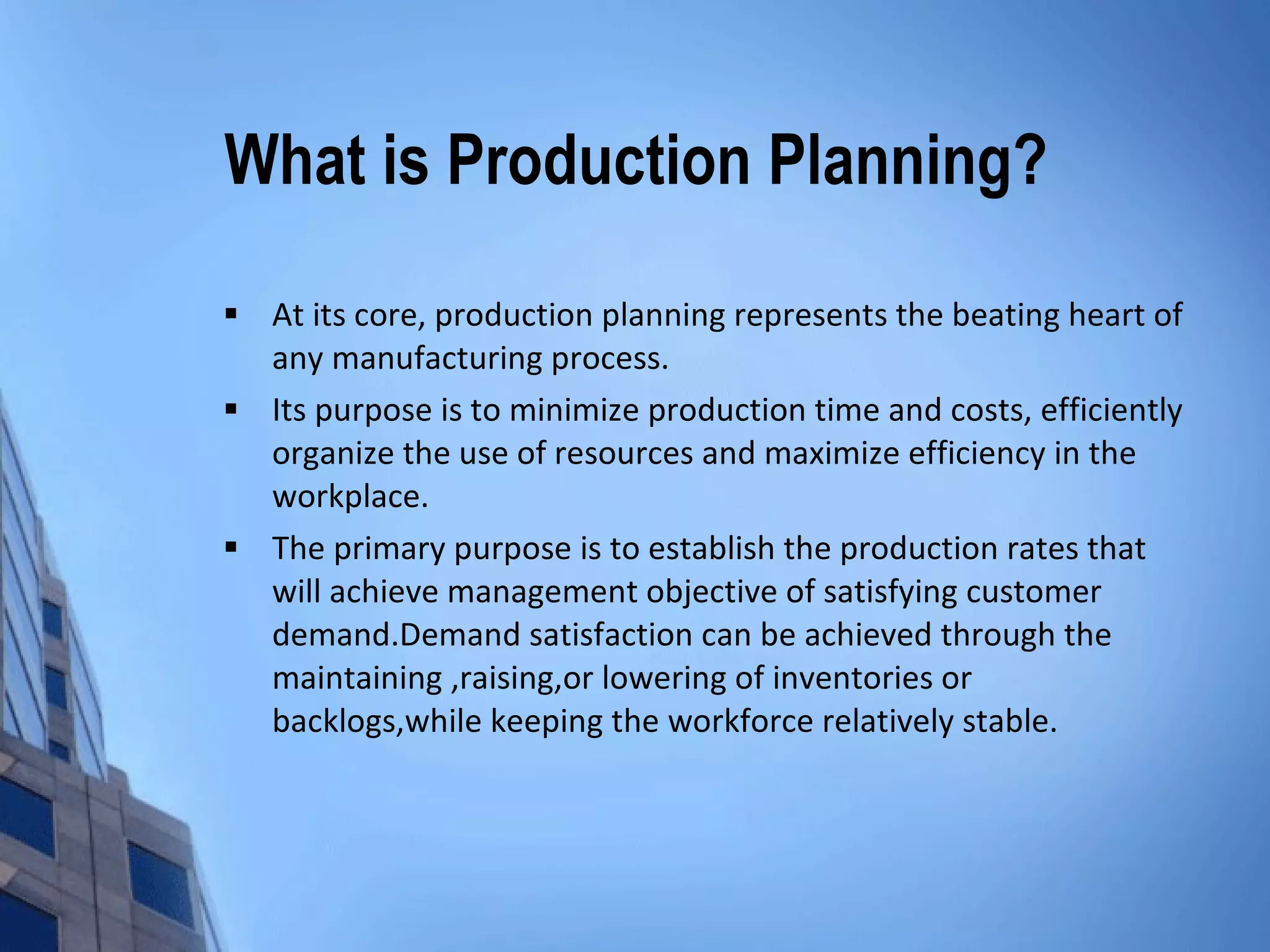 What is Production Planning?

▪ At its core, production planning represents the beating heart of any manufacturing process.

▪ Its purpose is to minimize production time and costs, efficiently organize the use of resources and maximize efficiency in the workplace.

▪ The primary purpose is to establish the production rates that will achieve management objective of satisfying customer demand.Demand satisfaction can be achieved through the maintaining ,raising,or lowering of inventories or backlogs,while keeping the workforce relatively stable.